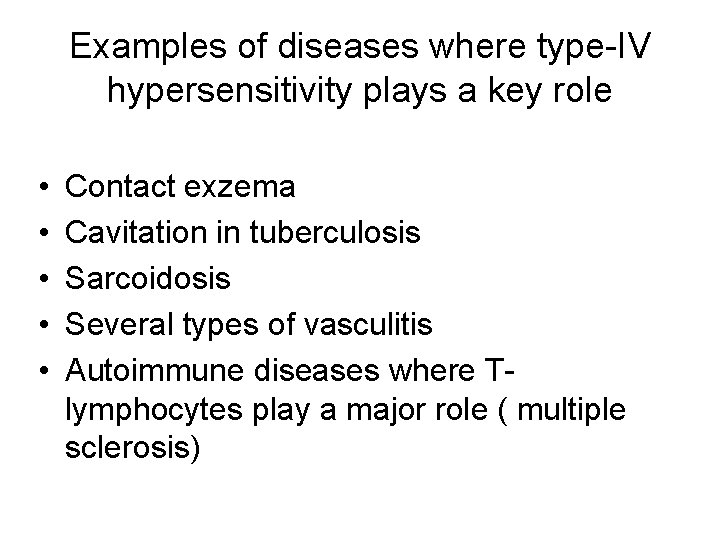 Examples of diseases where type-IV hypersensitivity plays a key role

• Contact exzema
• Cavitation in tuberculosis
• Sarcoidosis
• Several types of vasculitis
• Autoimmune diseases where T-lymphocytes play a major role ( multiple sclerosis)